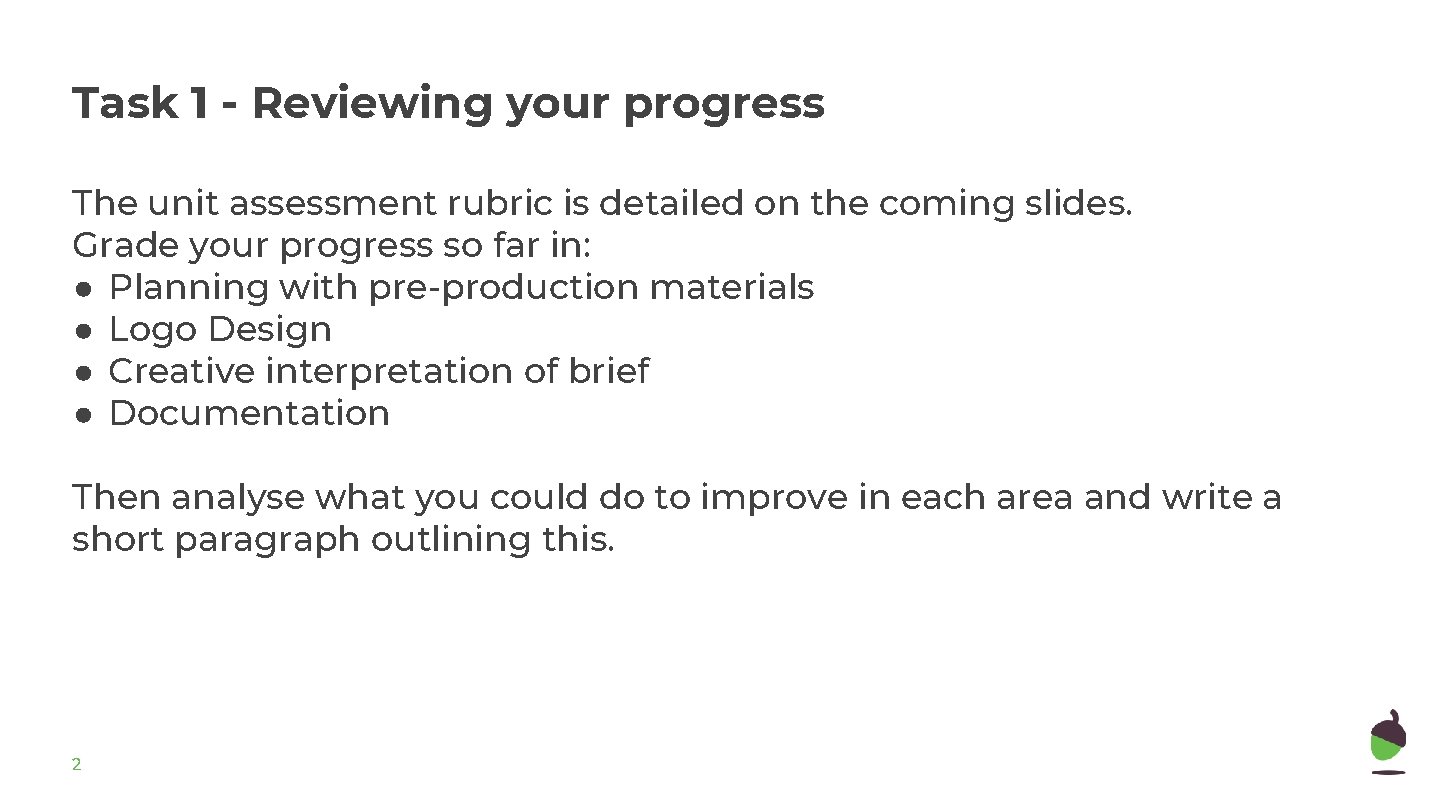 Task 1 - Reviewing your progress

The unit assessment rubric is detailed on the coming slides.
Grade your progress so far in:
● Planning with pre-production materials
● Logo Design
● Creative interpretation of brief
● Documentation

Then analyse what you could do to improve in each area and write a short paragraph outlining this.

2